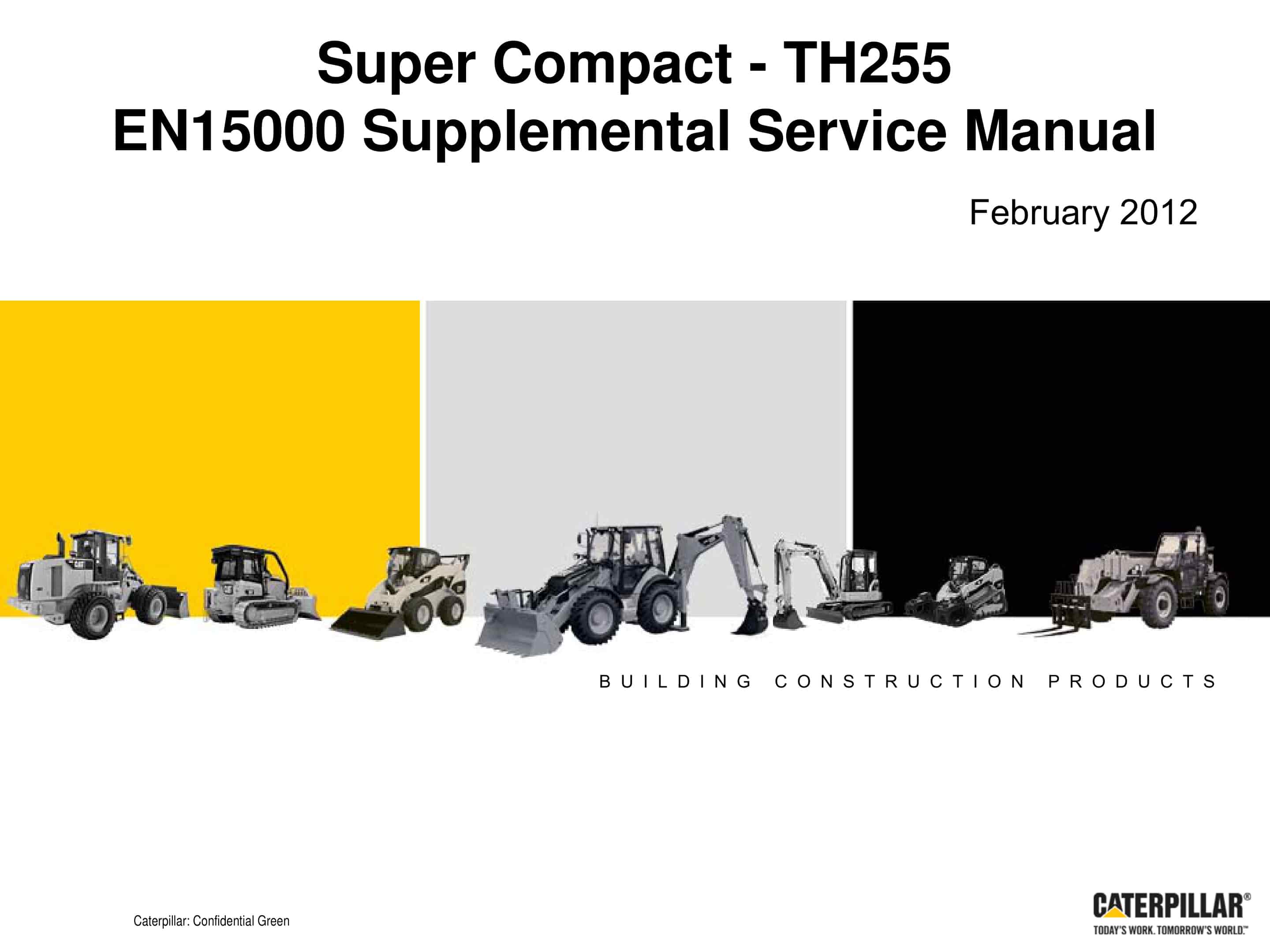 Super Compact - TH255
EN15000 Supplemental Service Manual

February 2012

BUILDING CONSTRUCTION PRODUCTS

Caterpillar: Confidential Green

CATERPILLAR®
TODAY'S WORK. TOMORROW'S WORLD.™